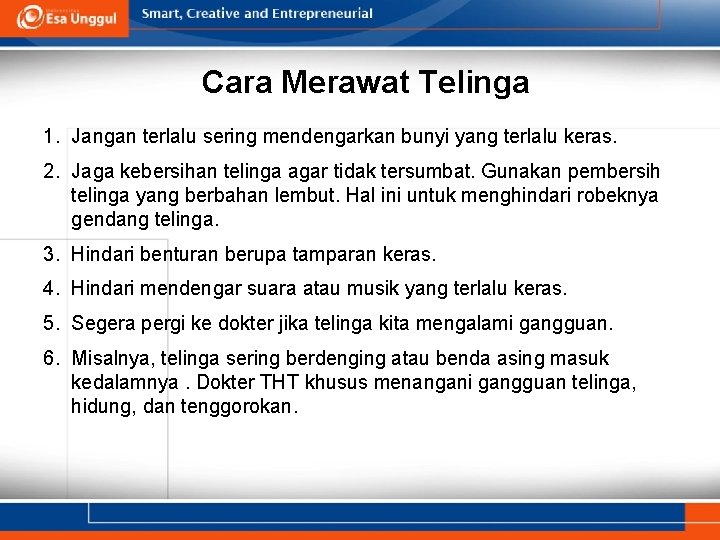 Esa Unggul
Smart, Creative and Entrepreneurial

Cara Merawat Telinga

1. Jangan terlalu sering mendengarkan bunyi yang terlalu keras.
2. Jaga kebersihan telinga agar tidak tersumbat. Gunakan pembersih telinga yang berbahan lembut. Hal ini untuk menghindari robeknya gendang telinga.
3. Hindari benturan berupa tamparan keras.
4. Hindari mendengar suara atau musik yang terlalu keras.
5. Segera pergi ke dokter jika telinga kita mengalami gangguan.
6. Misalnya, telinga sering berdenging atau benda asing masuk kedalamnya . Dokter THT khusus menangani gangguan telinga, hidung, dan tenggorokan.